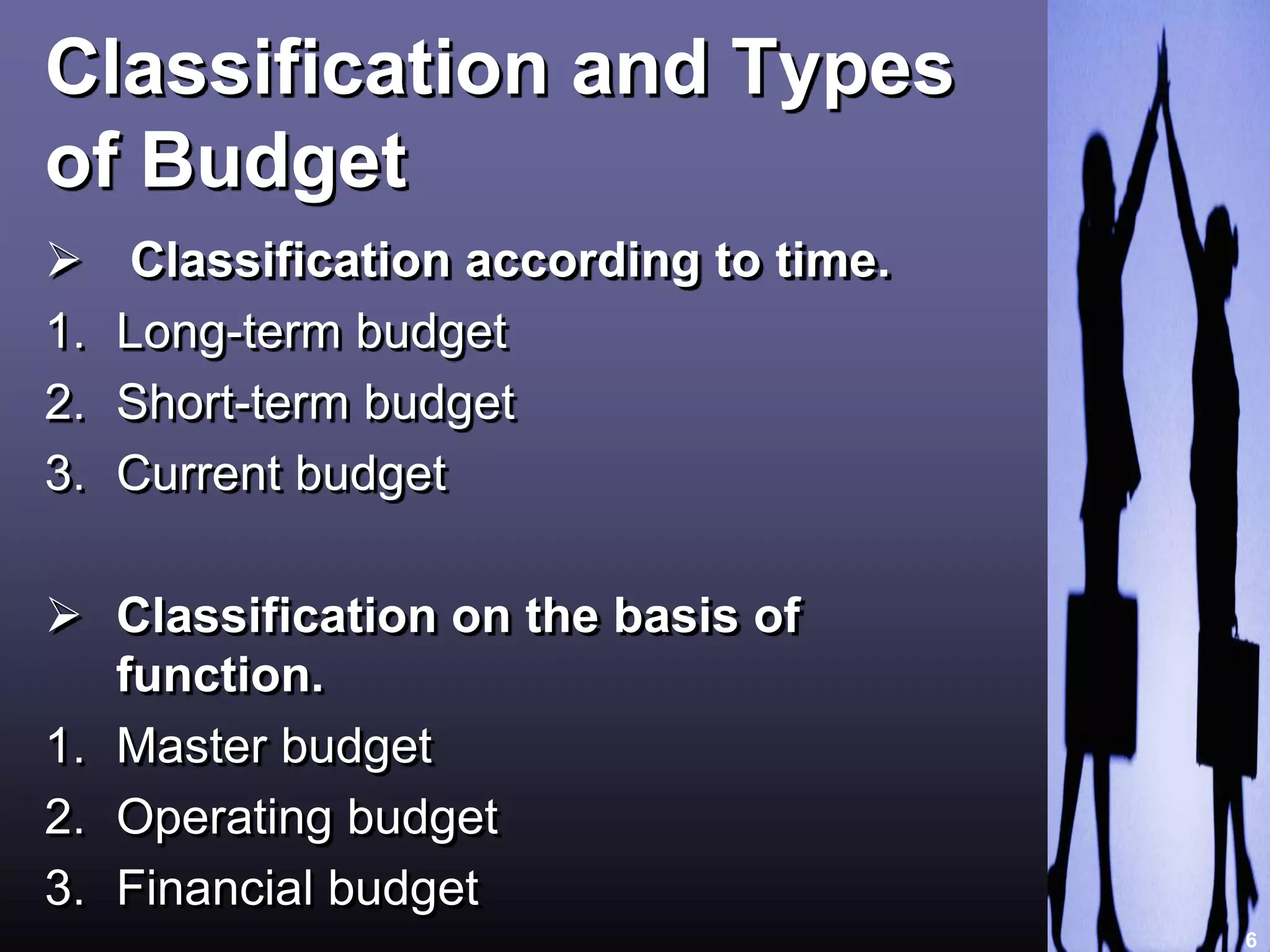 Classification and Types of Budget

➢ Classification according to time.

1. Long-term budget
2. Short-term budget
3. Current budget

➢ Classification on the basis of function.

1. Master budget
2. Operating budget
3. Financial budget

6